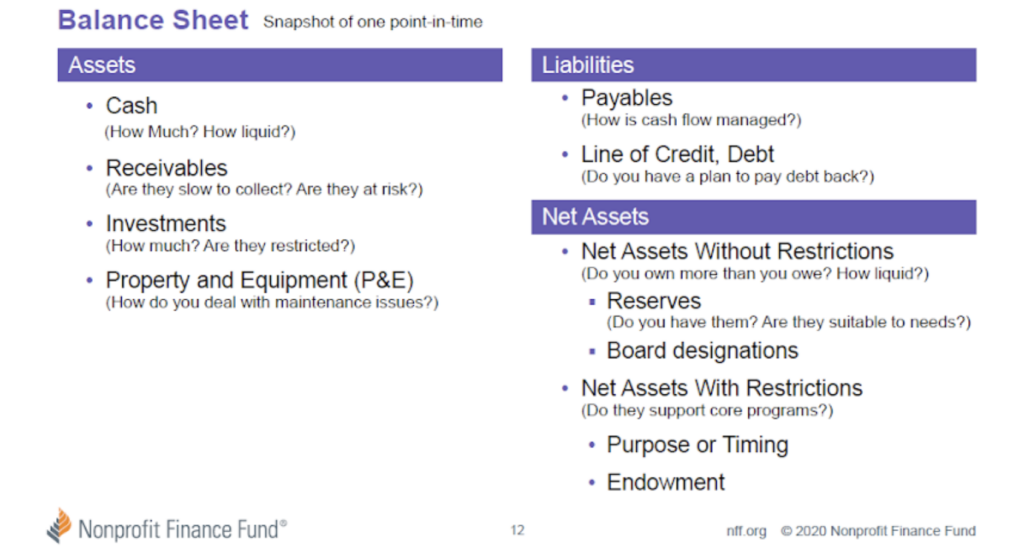 Balance Sheet Snapshot of one point-in-time

Assets

• Cash
(How Much? How liquid?)

• Receivables
(Are they slow to collect? Are they at risk?)

• Investments
(How much? Are they restricted?)

• Property and Equipment (P&E)
(How do you deal with maintenance issues?)

Liabilities

• Payables
(How is cash flow managed?)

• Line of Credit, Debt
(Do you have a plan to pay debt back?)

Net Assets

• Net Assets Without Restrictions
(Do you own more than you owe? How liquid?)

▪ Reserves
(Do you have them? Are they suitable to needs?)

▪ Board designations

• Net Assets With Restrictions
(Do they support core programs?)

• Purpose or Timing

• Endowment

Nonprofit Finance Fund®

12

nff.org © 2020 Nonprofit Finance Fund